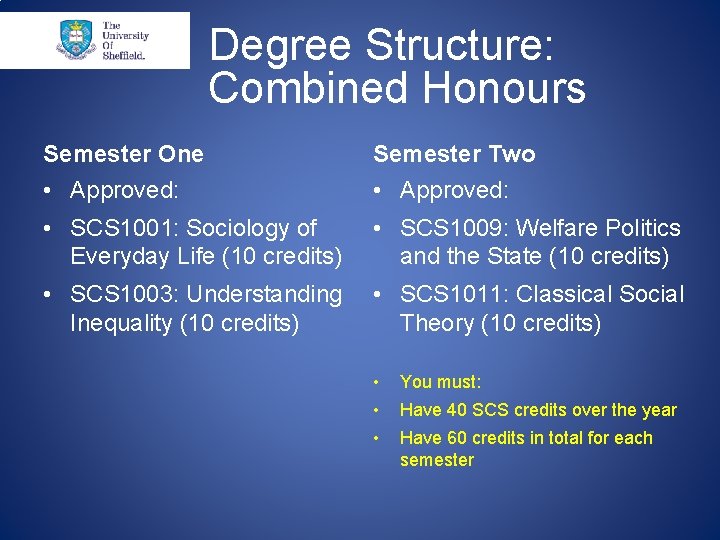 The University Of Sheffield.

Degree Structure: Combined Honours

Semester One

• Approved:

• SCS1001: Sociology of Everyday Life (10 credits)

• SCS1003: Understanding Inequality (10 credits)

Semester Two

• Approved:

• SCS1009: Welfare Politics and the State (10 credits)

• SCS1011: Classical Social Theory (10 credits)

• You must:

• Have 40 SCS credits over the year

• Have 60 credits in total for each semester